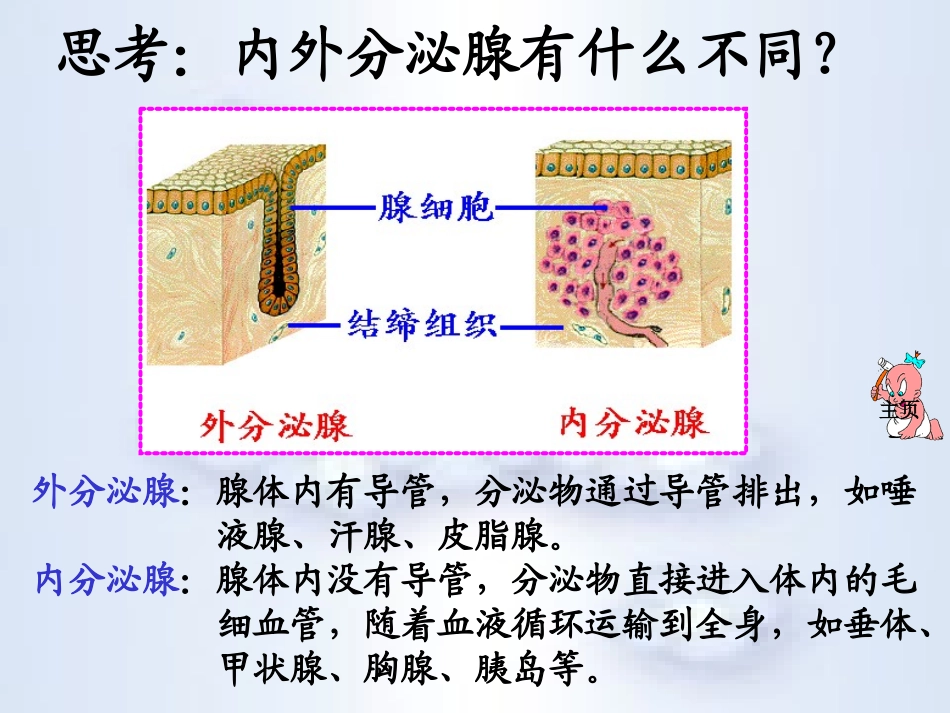 思考：内外分泌腺有什么不同？

腺细胞

结缔组织

外分泌腺

内分泌腺

主页

外分泌腺：腺体内有导管，分泌物通过导管排出，如唾液腺、汗腺、皮脂腺。

内分泌腺：腺体内没有导管，分泌物直接进入体内的毛细血管，随着血液循环运输到全身，如垂体、甲状腺、胸腺、胰岛等。